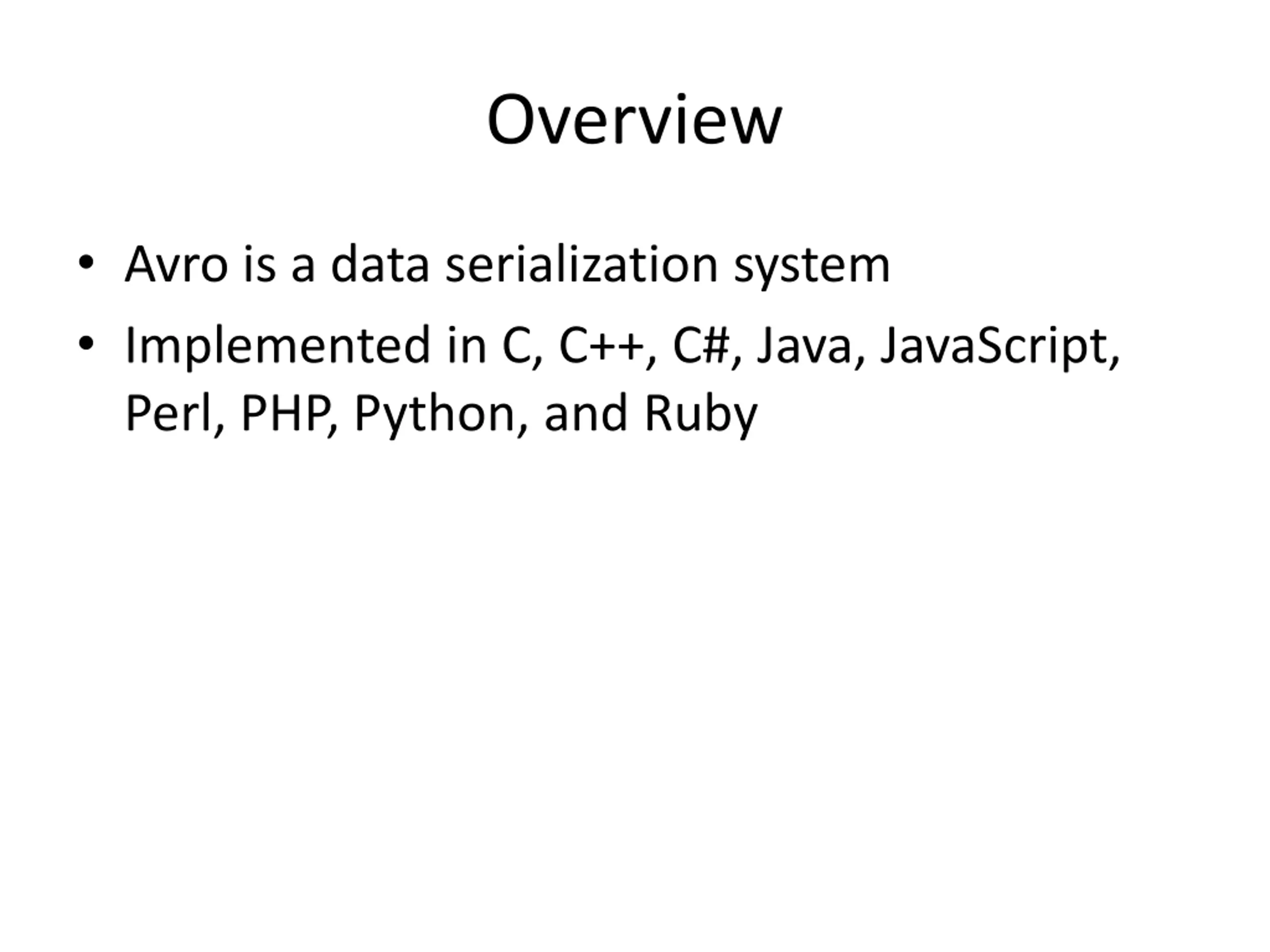 Overview

• Avro is a data serialization system
• Implemented in C, C++, C#, Java, JavaScript, Perl, PHP, Python, and Ruby